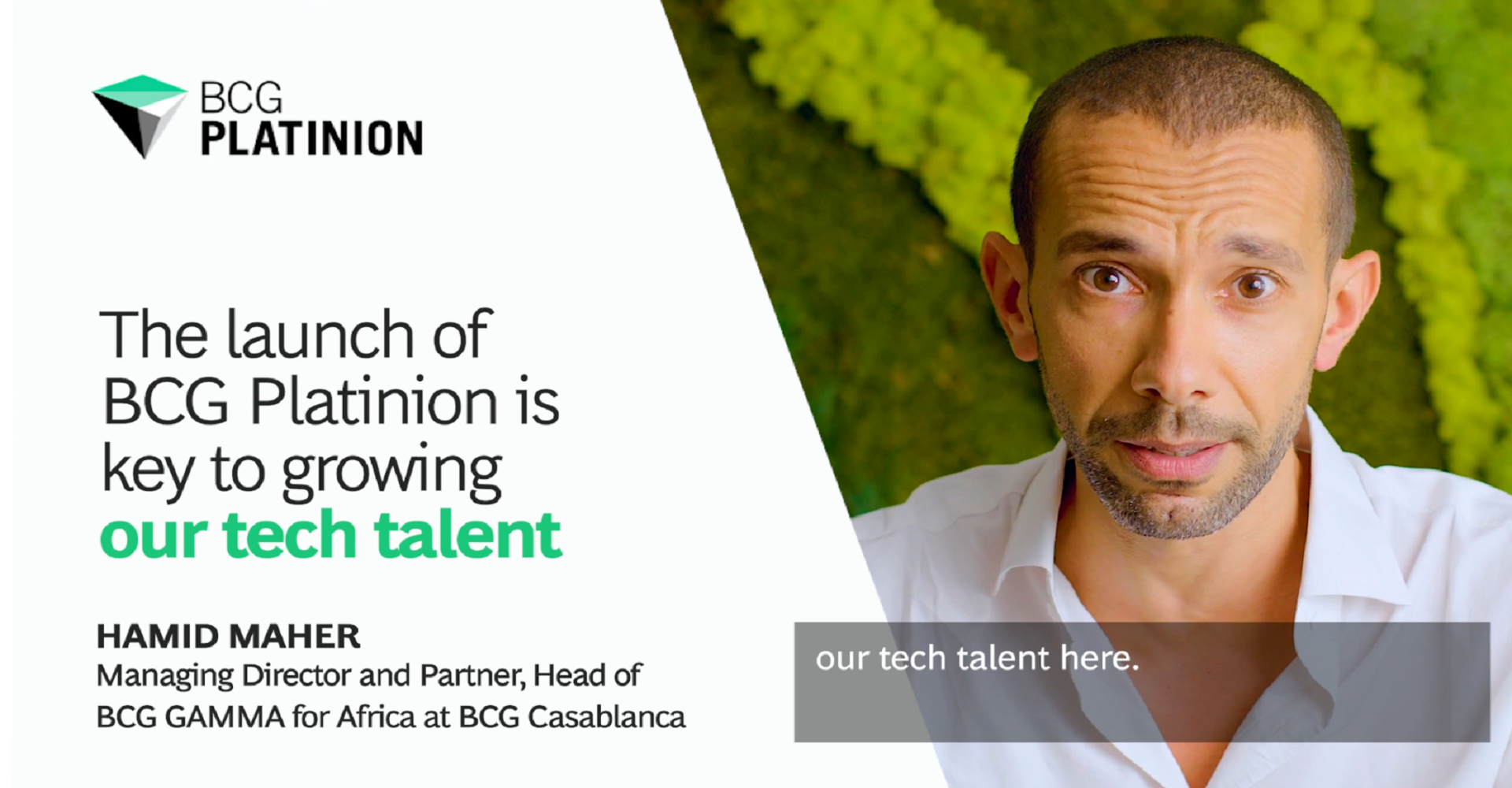 BCG
PLATINION

The launch of BCG Platinion is key to growing our tech talent

HAMID MAHER
Managing Director and Partner, Head of BCG GAMMA for Africa at BCG Casablanca

our tech talent here.